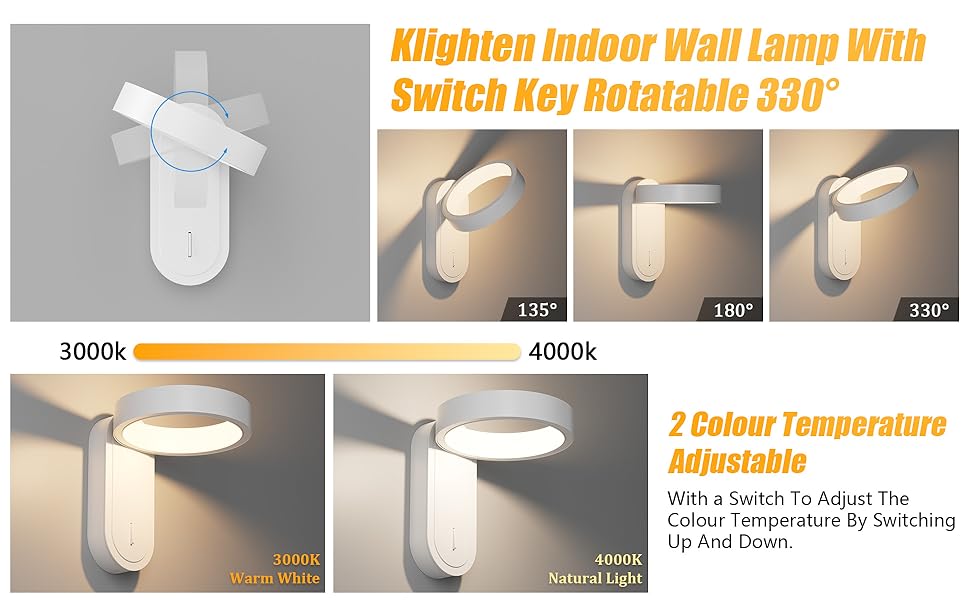 Klighten Indoor Wall Lamp With Switch Key Rotatable 330°

135°

180°

330°

3000k

4000k

3000K
Warm White

4000K
Natural Light

2 Colour Temperature Adjustable

With a Switch To Adjust The Colour Temperature By Switching Up And Down.